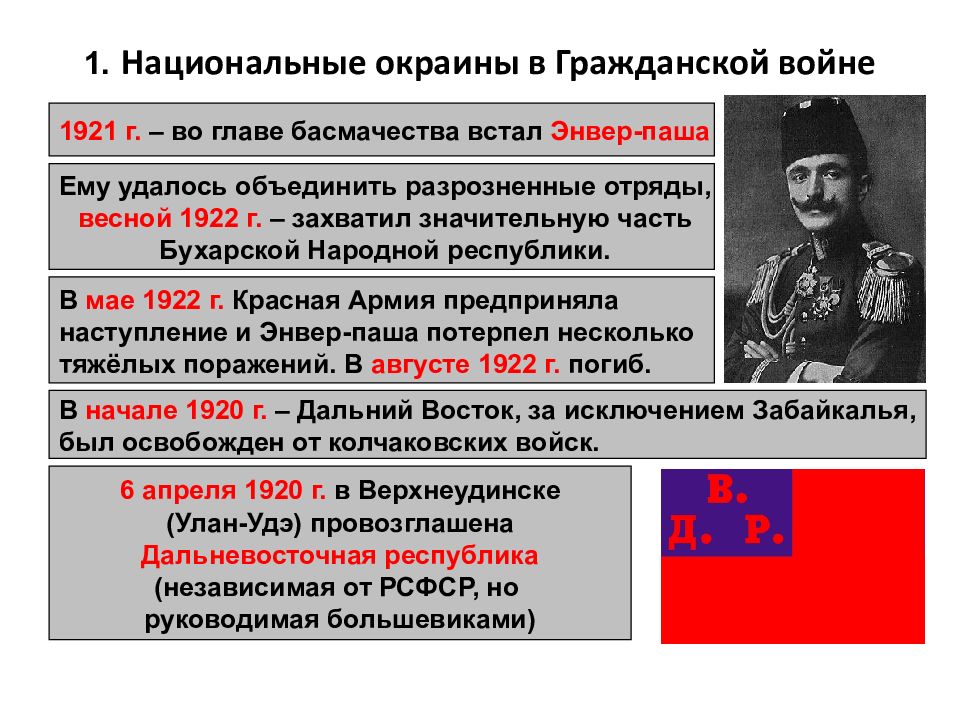 1. Национальные окраины в Гражданской войне

1921 г. – во главе басмачества встал Энвер-паша

Ему удалось объединить разрозненные отряды, весной 1922 г. – захватил значительную часть Бухарской Народной республики.

В мае 1922 г. Красная Армия предприняла наступление и Энвер-паша потерпел несколько тяжёлых поражений. В августе 1922 г. погиб.

В начале 1920 г. – Дальний Восток, за исключением Забайкалья, был освобожден от колчаковских войск.

6 апреля 1920 г. в Верхнеудинске (Улан-Удэ) провозглашена Дальневосточная республика (независимая от РСФСР, но руководимая большевиками)

В.
Д. Р.